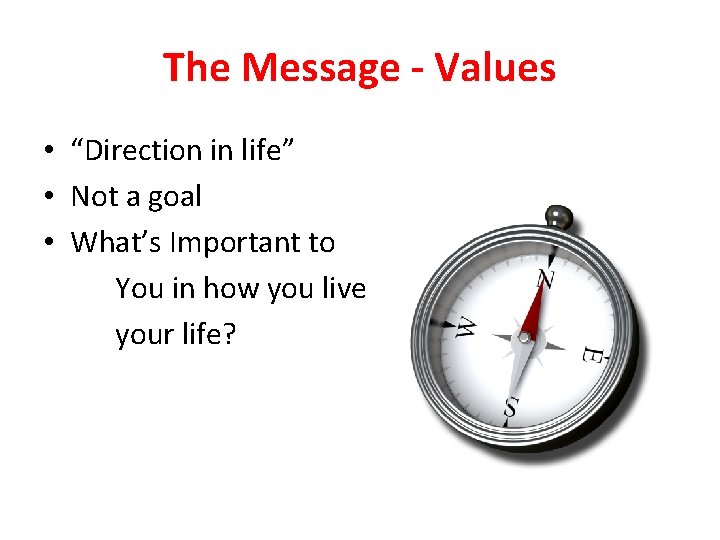 The Message - Values

• “Direction in life”
• Not a goal
• What’s Important to You in how you live your life?

N
W
E
S